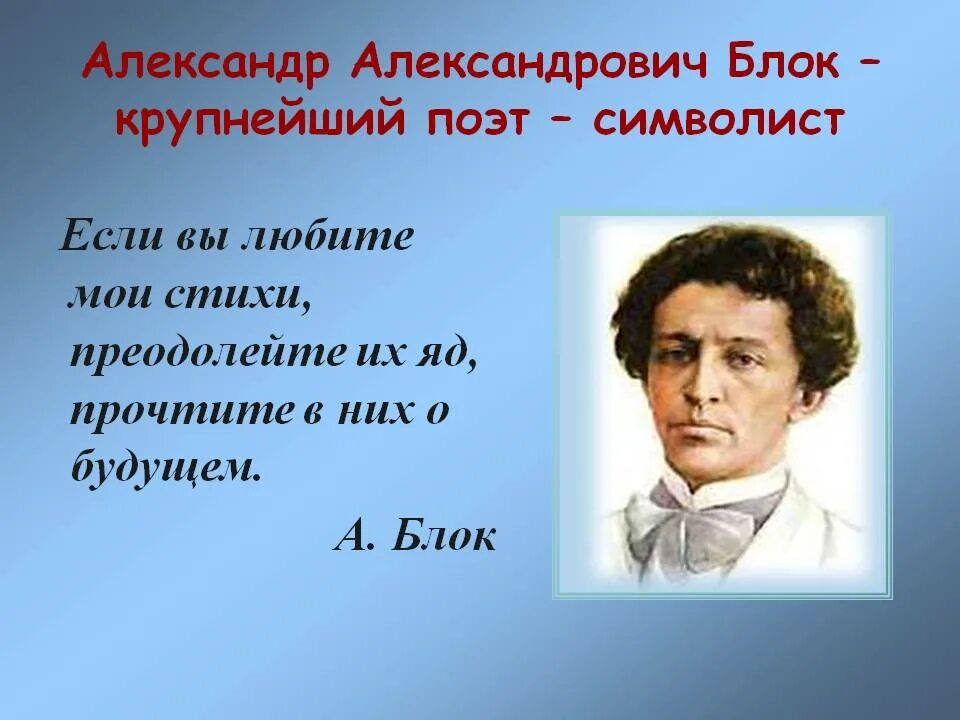 Александр Александрович Блок – крупнейший поэт – символист

Если вы любите мои стихи, преодолейте их яд, прочтите в них о будущем.

А. Блок